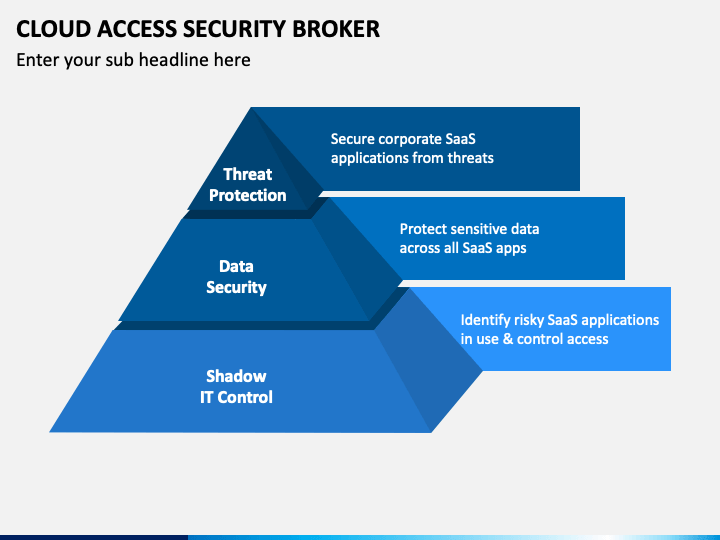 CLOUD ACCESS SECURITY BROKER

Enter your sub headline here

Threat Protection

Secure corporate SaaS applications from threats

Data Security

Protect sensitive data across all SaaS apps

Shadow IT Control

Identify risky SaaS applications in use & control access